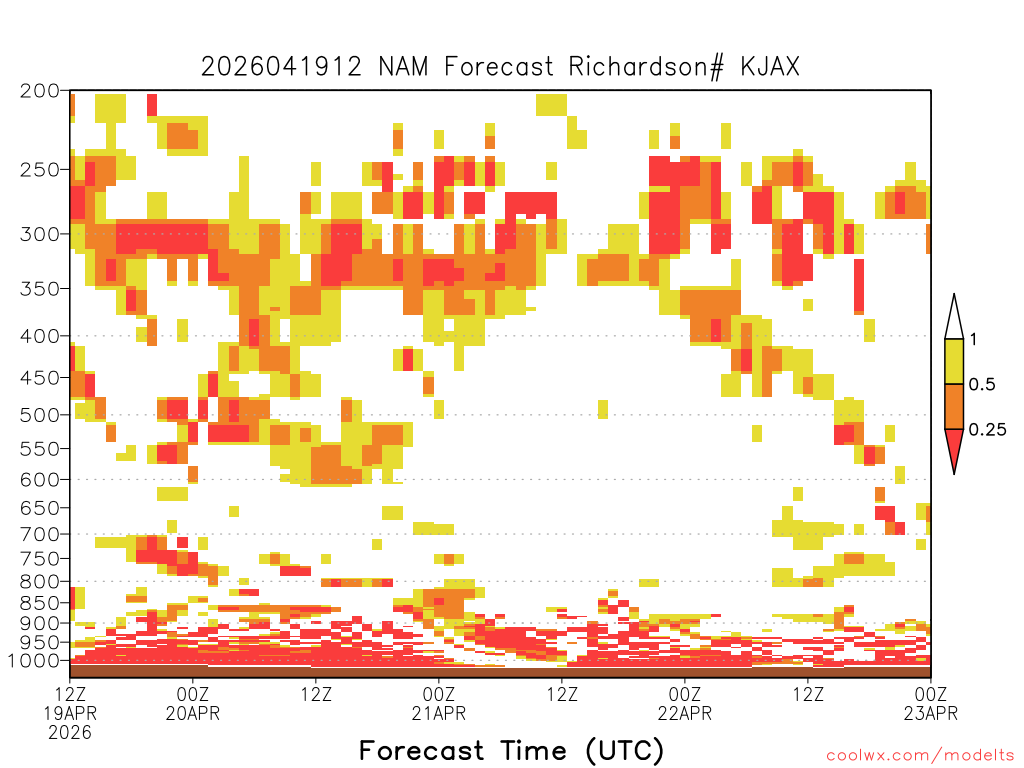 2026041912 NAM Forecast Richardson# KJAX

200
250
300
350
400
450
500
550
600
650
700
750
800
850
900
950
1000

1
0.5
0.25

12Z 19APR 2026
00Z 20APR
12Z
00Z 21APR
12Z
00Z 22APR
12Z
00Z 23APR

Forecast Time (UTC)

coolwx.com/modelts